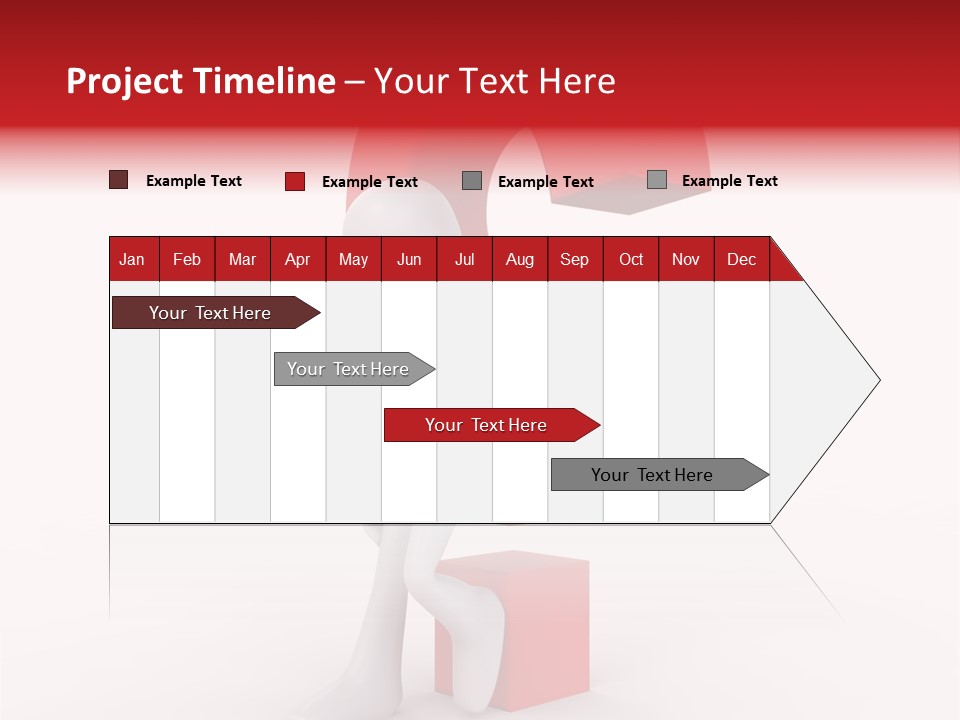 Project Timeline – Your Text Here

Example Text Example Text Example Text Example Text

| Jan | Feb | Mar | Apr | May | Jun | Jul | Aug | Sep | Oct | Nov | Dec |
|---|---|---|---|---|---|---|---|---|---|---|---|

Your Text Here

Your Text Here

Your Text Here

Your Text Here